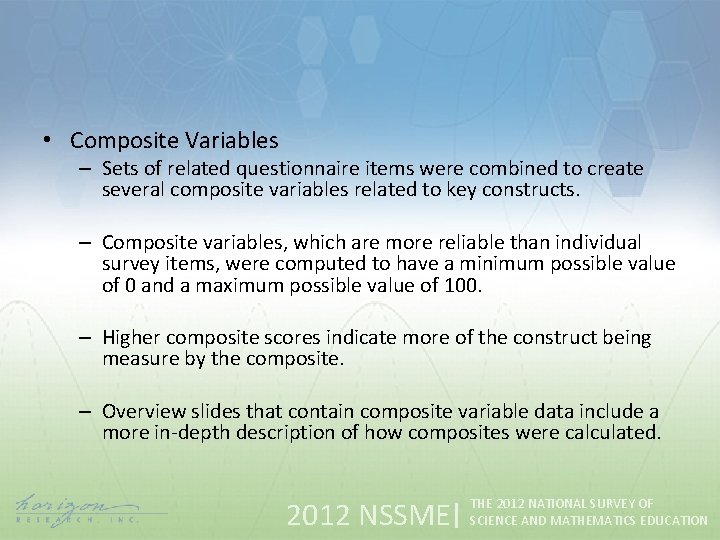 • Composite Variables

– Sets of related questionnaire items were combined to create several composite variables related to key constructs.

– Composite variables, which are more reliable than individual survey items, were computed to have a minimum possible value of 0 and a maximum possible value of 100.

– Higher composite scores indicate more of the construct being measure by the composite.

– Overview slides that contain composite variable data include a more in-depth description of how composites were calculated.

horizon RESEARCH, INC.

2012 NSSME | THE 2012 NATIONAL SURVEY OF SCIENCE AND MATHEMATICS EDUCATION